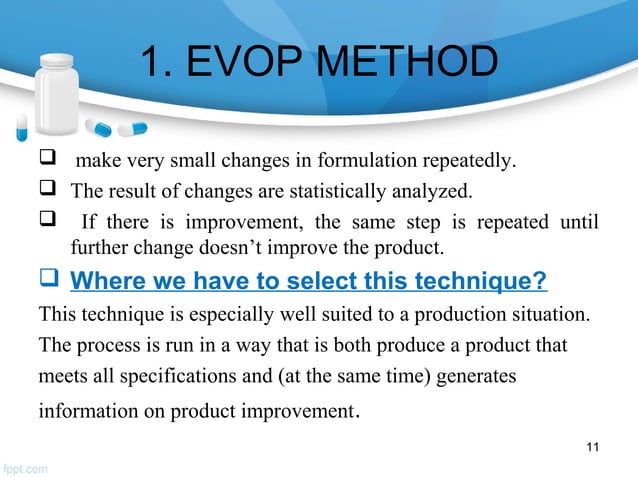 1. EVOP METHOD

❑ make very small changes in formulation repeatedly.

❑ The result of changes are statistically analyzed.

❑ If there is improvement, the same step is repeated until further change doesn't improve the product.

❑ Where we have to select this technique?

This technique is especially well suited to a production situation. The process is run in a way that is both produce a product that meets all specifications and (at the same time) generates information on product improvement.

11

fppt.com